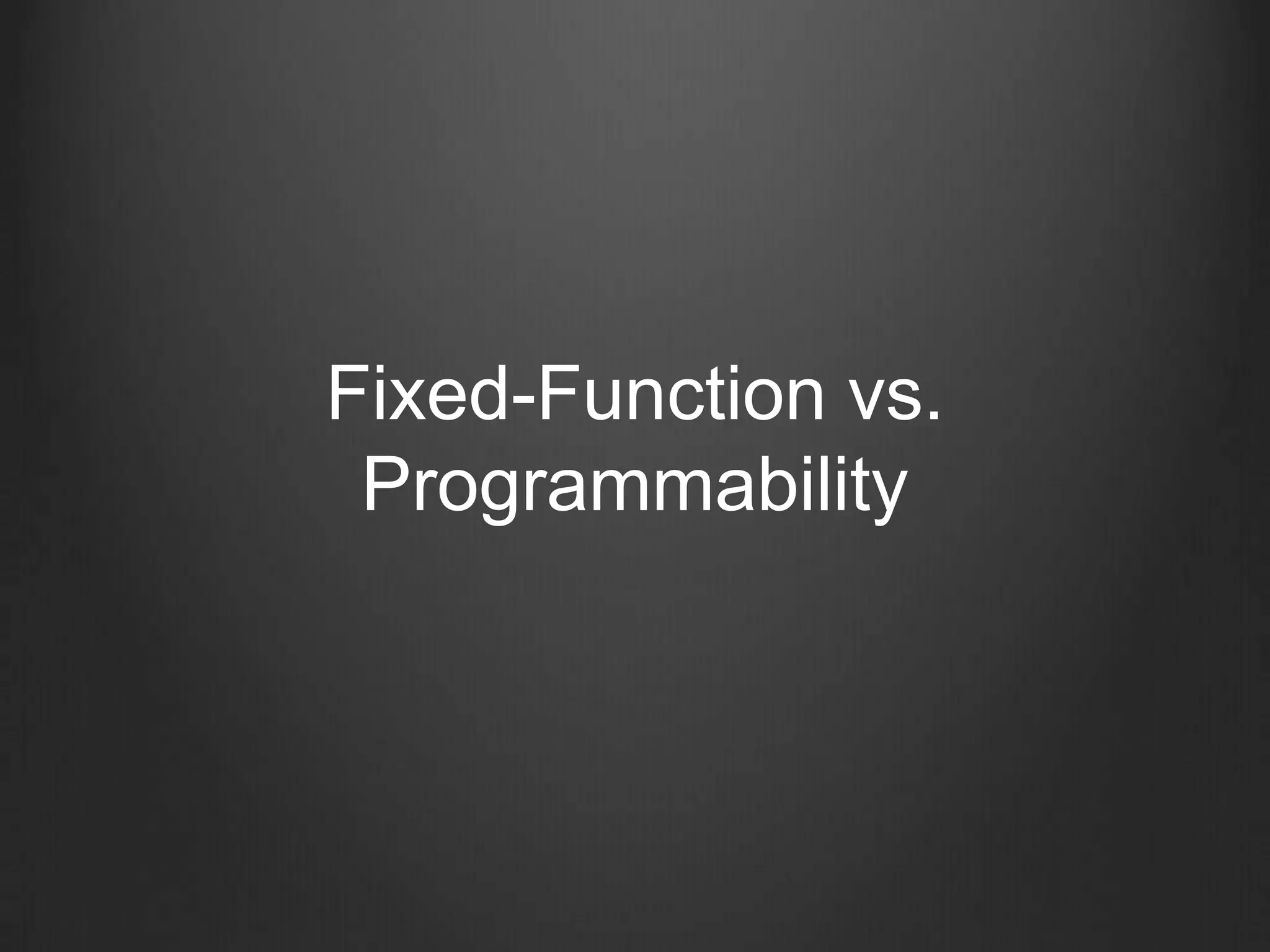 Fixed-Function vs. Programmability